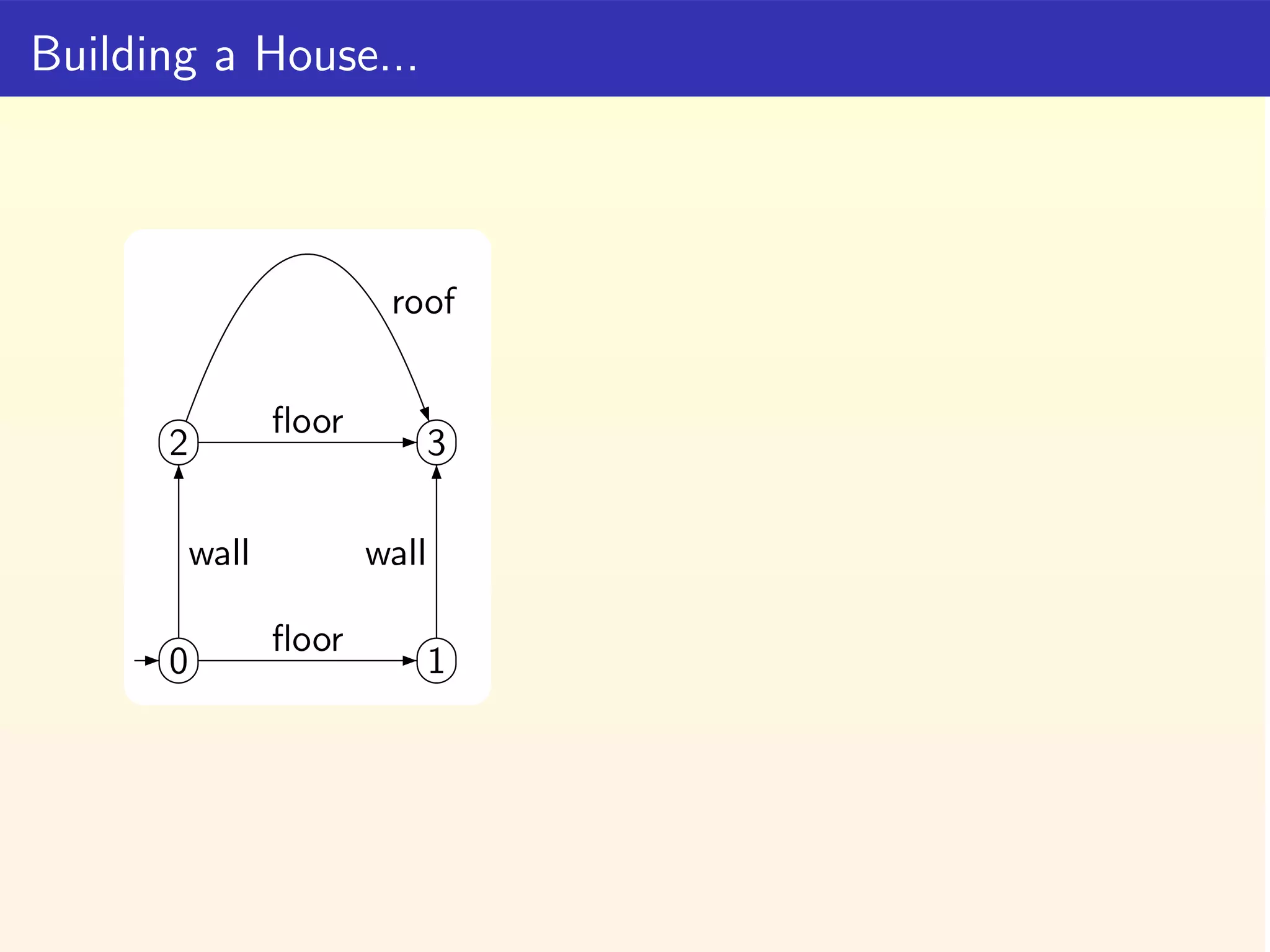 Building a House...

roof

floor

2

3

wall

wall

floor

0

1